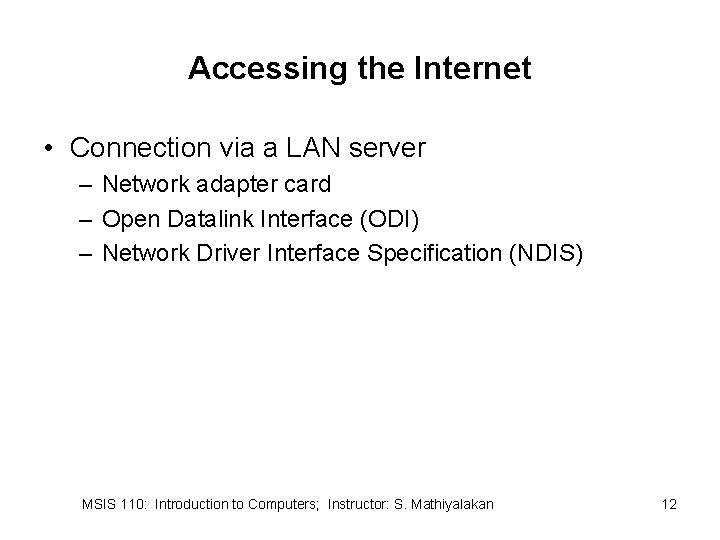 Accessing the Internet

• Connection via a LAN server
– Network adapter card
– Open Datalink Interface (ODI)
– Network Driver Interface Specification (NDIS)

MSIS 110: Introduction to Computers; Instructor: S. Mathiyalakan

12